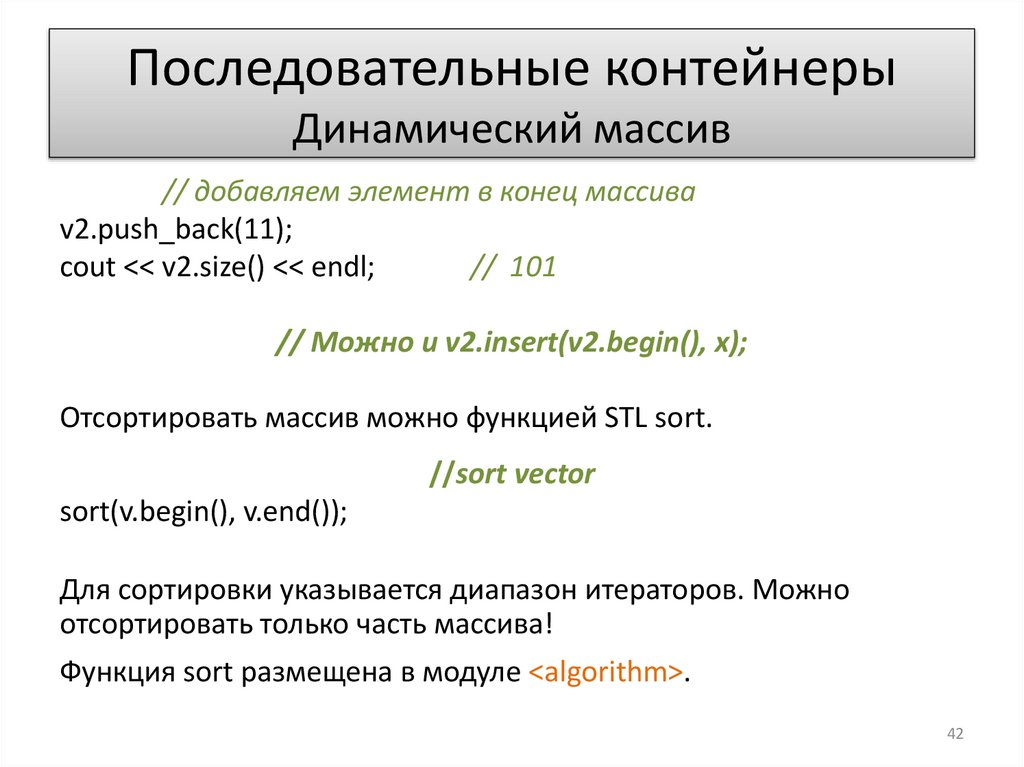 Последовательные контейнеры
Динамический массив

// добавляем элемент в конец массива
v2.push_back(11);
cout << v2.size() << endl; // 101

// Можно и v2.insert(v2.begin(), x);

Отсортировать массив можно функцией STL sort.

//sort vector
sort(v.begin(), v.end());

Для сортировки указывается диапазон итераторов. Можно отсортировать только часть массива!

Функция sort размещена в модуле <algorithm>.

42